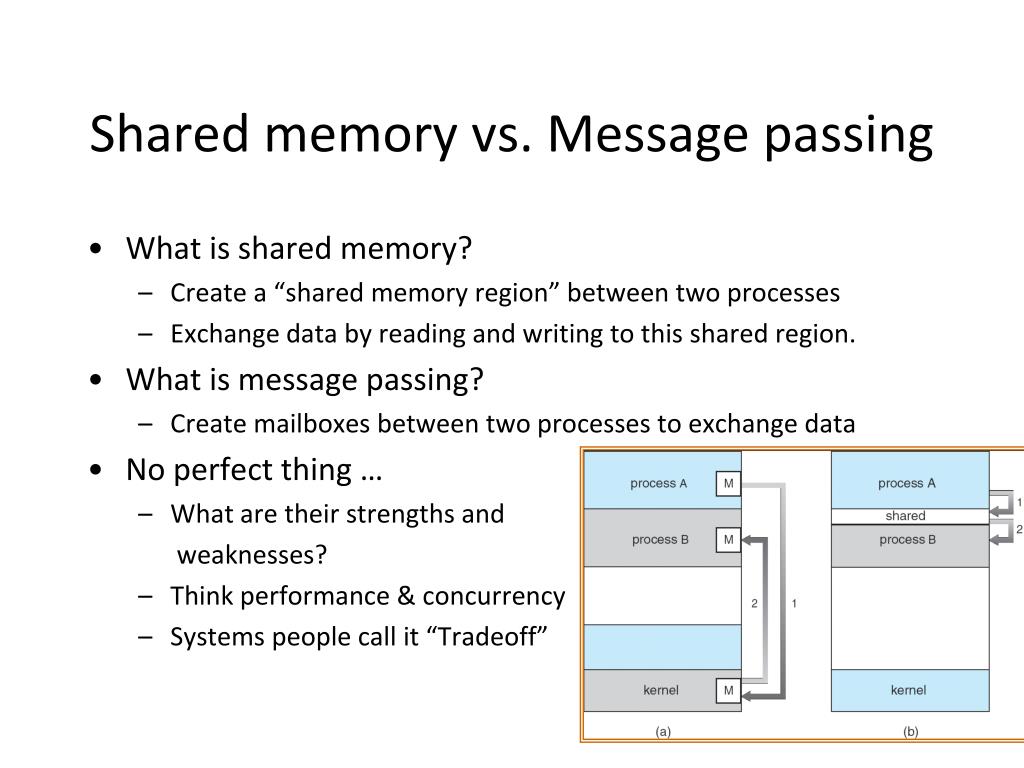 Shared memory vs. Message passing

• What is shared memory?
– Create a “shared memory region” between two processes
– Exchange data by reading and writing to this shared region.

• What is message passing?
– Create mailboxes between two processes to exchange data

• No perfect thing …
– What are their strengths and weaknesses?
– Think performance & concurrency
– Systems people call it “Tradeoff”

process A
M
process B
M
2
1
kernel
M
(a)

process A
shared
process B
1
2
kernel
(b)